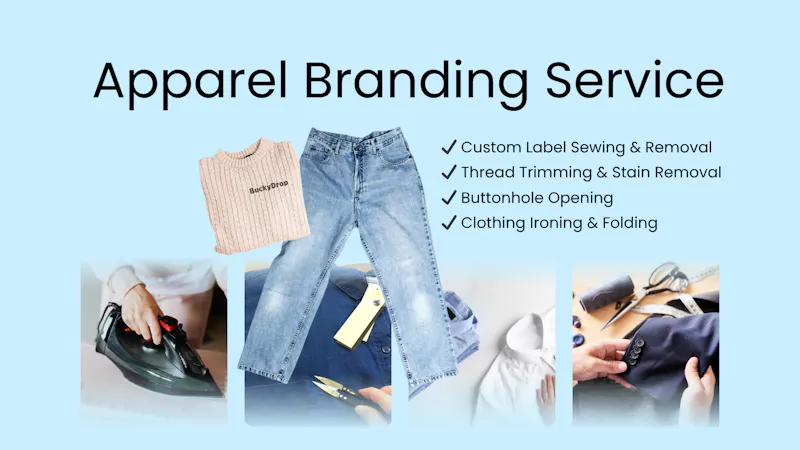 Apparel Branding Service

BuckyDrop

✓ Custom Label Sewing & Removal
✓ Thread Trimming & Stain Removal
✓ Buttonhole Opening
✓ Clothing Ironing & Folding